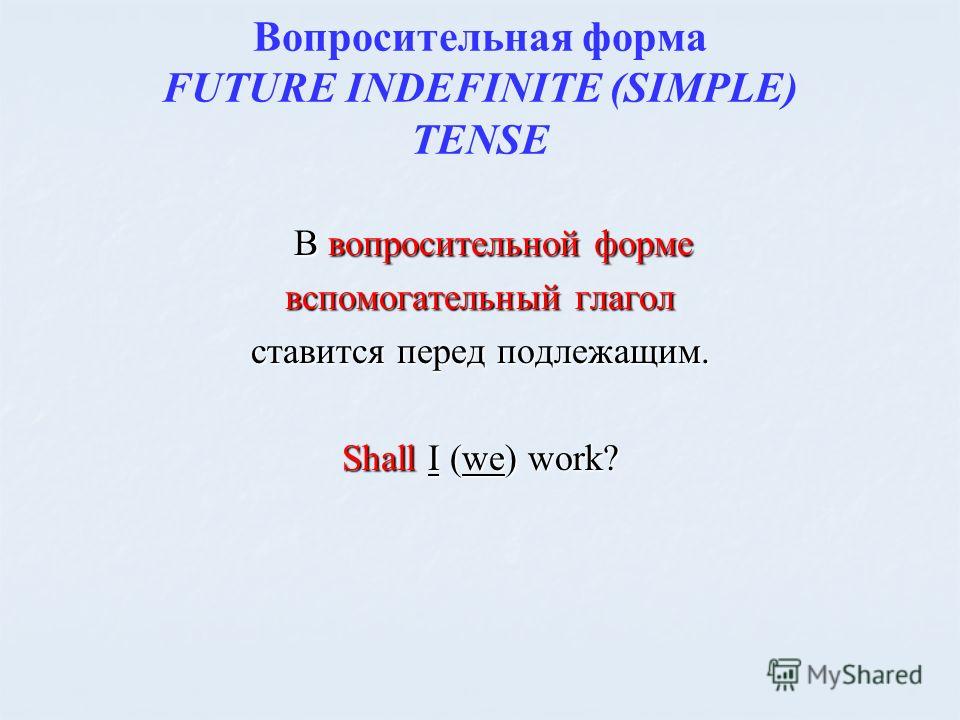 Вопросительная форма
FUTURE INDEFINITE (SIMPLE) TENSE

В вопросительной форме вспомогательный глагол ставится перед подлежащим.

Shall I (we) work?

MyShared